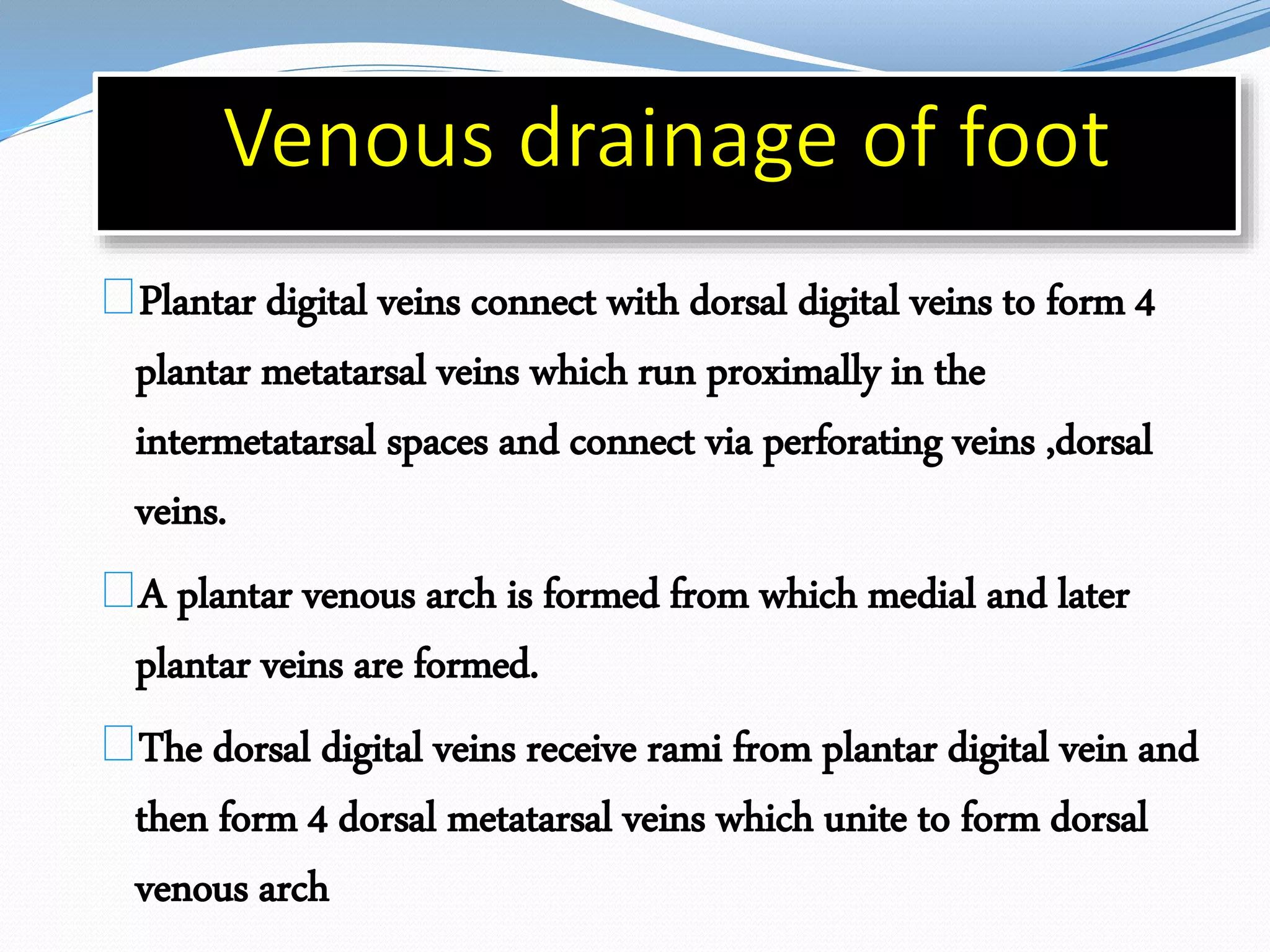 Venous drainage of foot

Plantar digital veins connect with dorsal digital veins to form 4 plantar metatarsal veins which run proximally in the intermetatarsal spaces and connect via perforating veins ,dorsal veins.

A plantar venous arch is formed from which medial and later plantar veins are formed.

The dorsal digital veins receive rami from plantar digital vein and then form 4 dorsal metatarsal veins which unite to form dorsal venous arch